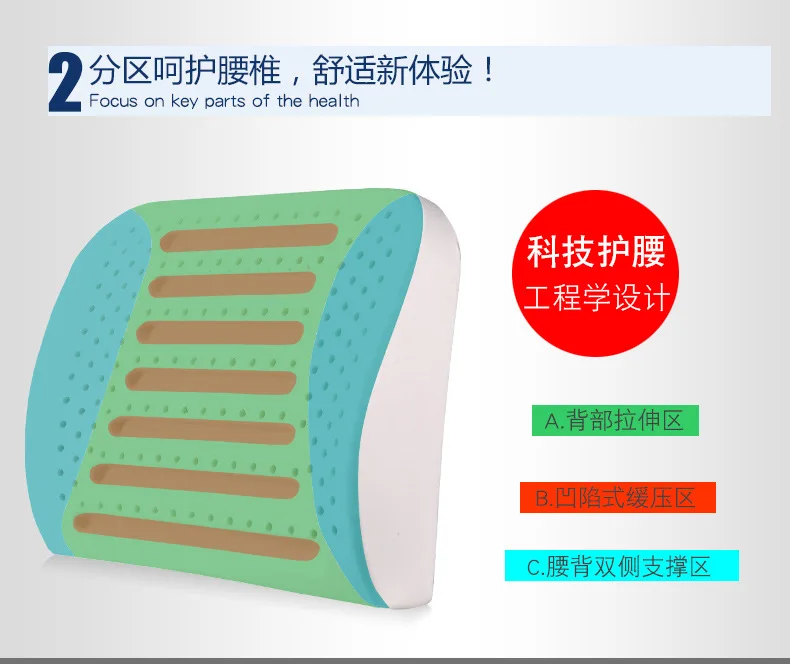 2 分区呵护腰椎，舒适新体验！
Focus on key parts of the health

科技护腰
工程学设计

A.背部拉伸区

B.凹陷式缓压区

C.腰背双侧支撑区